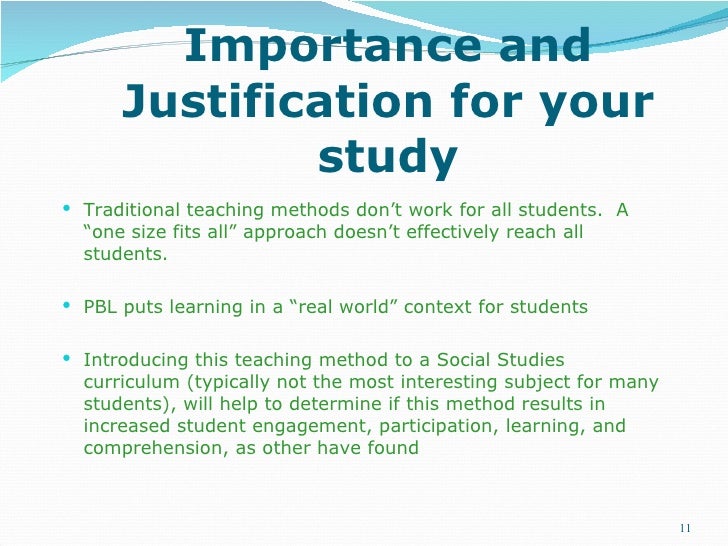 Importance and Justification for your study

• Traditional teaching methods don’t work for all students. A “one size fits all” approach doesn’t effectively reach all students.

• PBL puts learning in a “real world” context for students

• Introducing this teaching method to a Social Studies curriculum (typically not the most interesting subject for many students), will help to determine if this method results in increased student engagement, participation, learning, and comprehension, as other have found

11